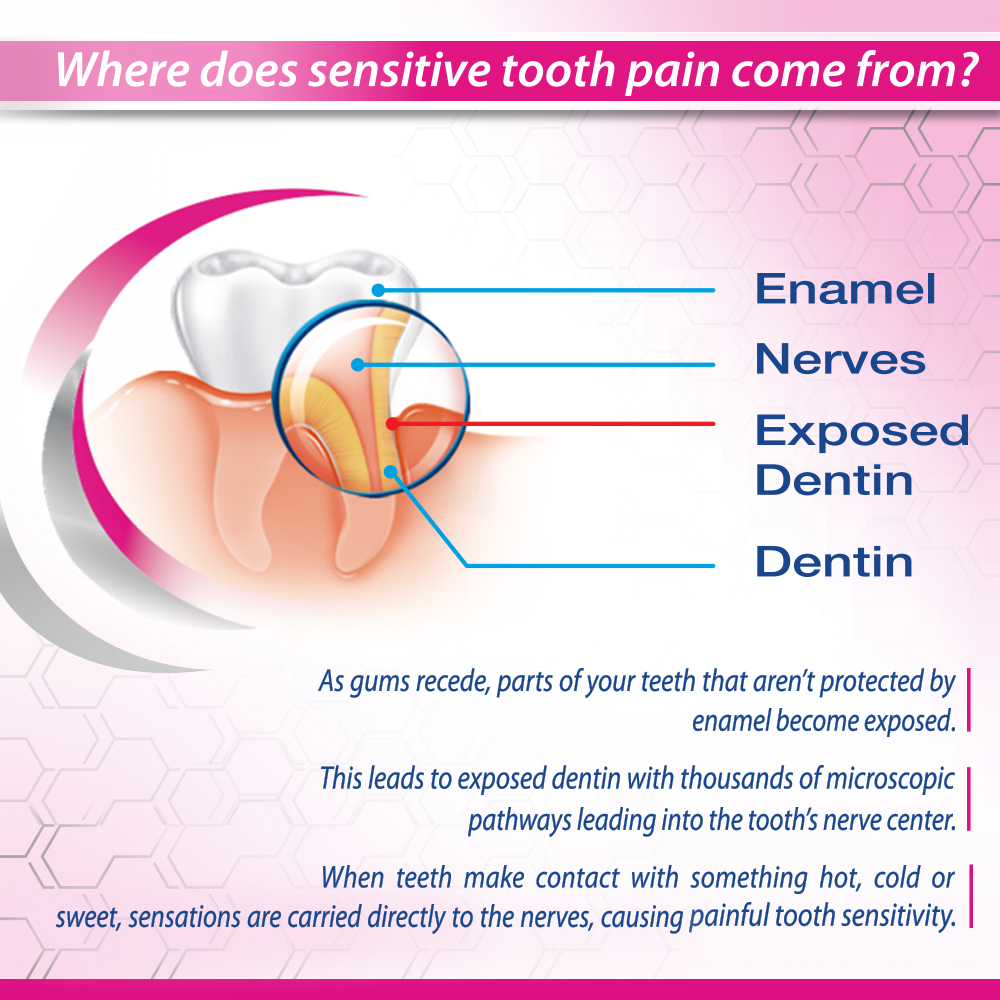 Where does sensitive tooth pain come from?

Enamel

Nerves

Exposed Dentin

Dentin

As gums recede, parts of your teeth that aren't protected by enamel become exposed.

This leads to exposed dentin with thousands of microscopic pathways leading into the tooth's nerve center.

When teeth make contact with something hot, cold or sweet, sensations are carried directly to the nerves, causing painful tooth sensitivity.